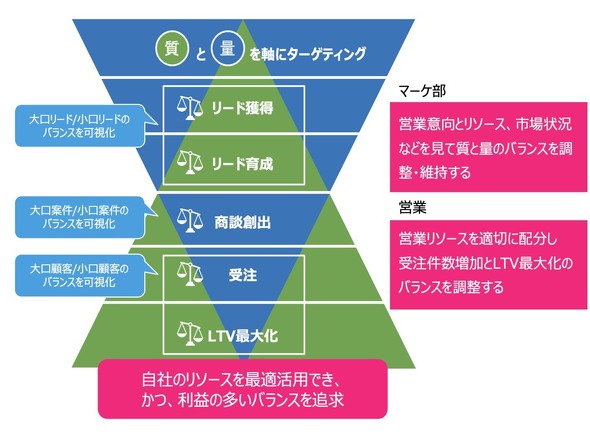 質 と 量 を軸にターゲティング

大口リード/小口リードのバランスを可視化

リード獲得

リード育成

大口案件/小口案件のバランスを可視化

商談創出

大口顧客/小口顧客のバランスを可視化

受注

LTV最大化

マーケ部

営業意向とリソース、市場状況などを見て質と量のバランスを調整・維持する

営業

営業リソースを適切に配分し受注件数増加とLTV最大化のバランスを調整する

自社のリソースを最適活用でき、かつ、利益の多いバランスを追求